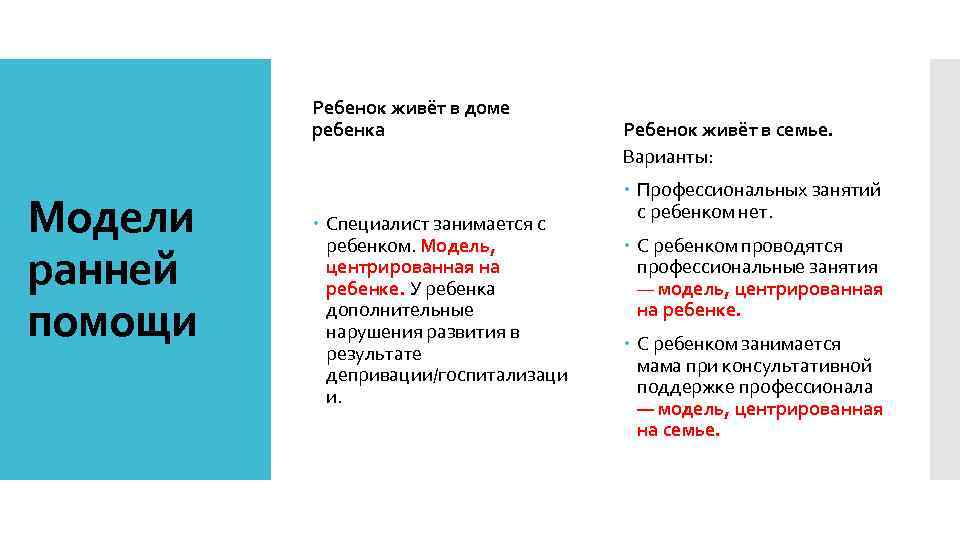 Модели ранней помощи

Ребенок живёт в доме ребенка

Специалист занимается с ребенком. Модель, центрированная на ребенке. У ребенка дополнительные нарушения развития в результате депривации/госпитализации.

Ребенок живёт в семье.
Варианты:

Профессиональных занятий с ребенком нет.

С ребенком проводятся профессиональные занятия — модель, центрированная на ребенке.

С ребенком занимается мама при консультативной поддержке профессионала — модель, центрированная на семье.